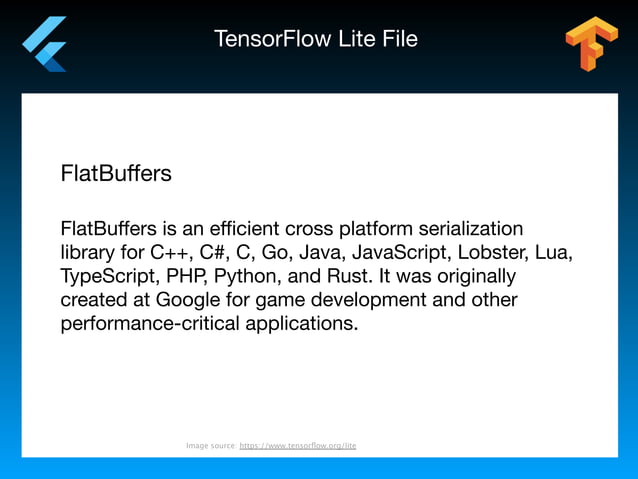 TensorFlow Lite File

FlatBuffers

FlatBuffers is an efficient cross platform serialization library for C++, C#, C, Go, Java, JavaScript, Lobster, Lua, TypeScript, PHP, Python, and Rust. It was originally created at Google for game development and other performance-critical applications.

Image source: https://www.tensorflow.org/lite